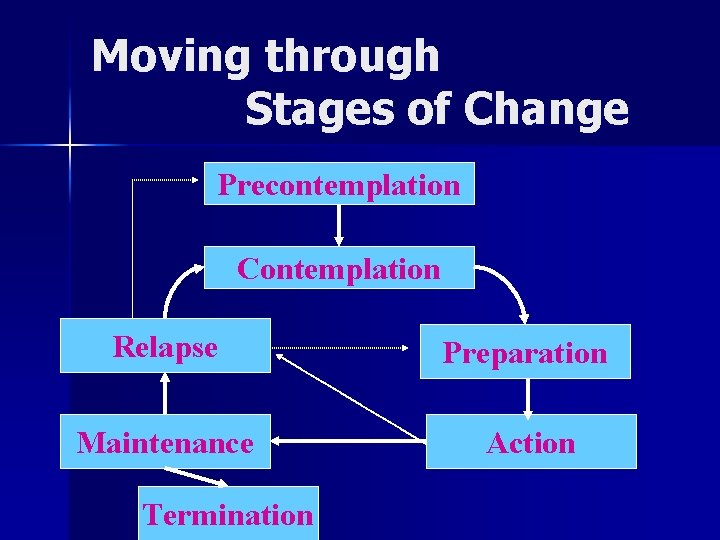 Moving through Stages of Change

Precontemplation

Contemplation

Relapse

Preparation

Maintenance

Action

Termination